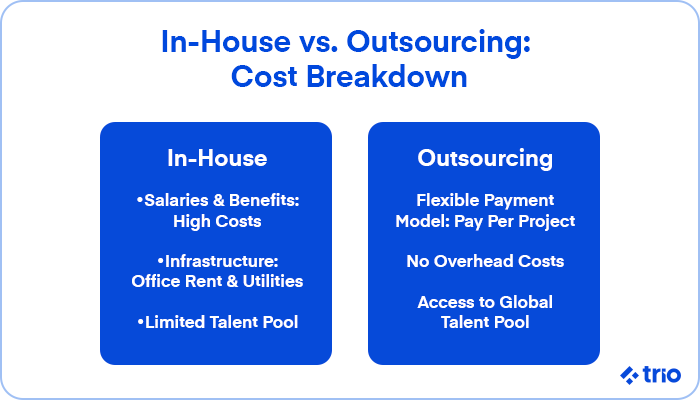 In-House vs. Outsourcing: Cost Breakdown

In-House

•Salaries & Benefits: High Costs

•Infrastructure: Office Rent & Utilities

•Limited Talent Pool

Outsourcing

Flexible Payment Model: Pay Per Project

No Overhead Costs

Access to Global Talent Pool

trio